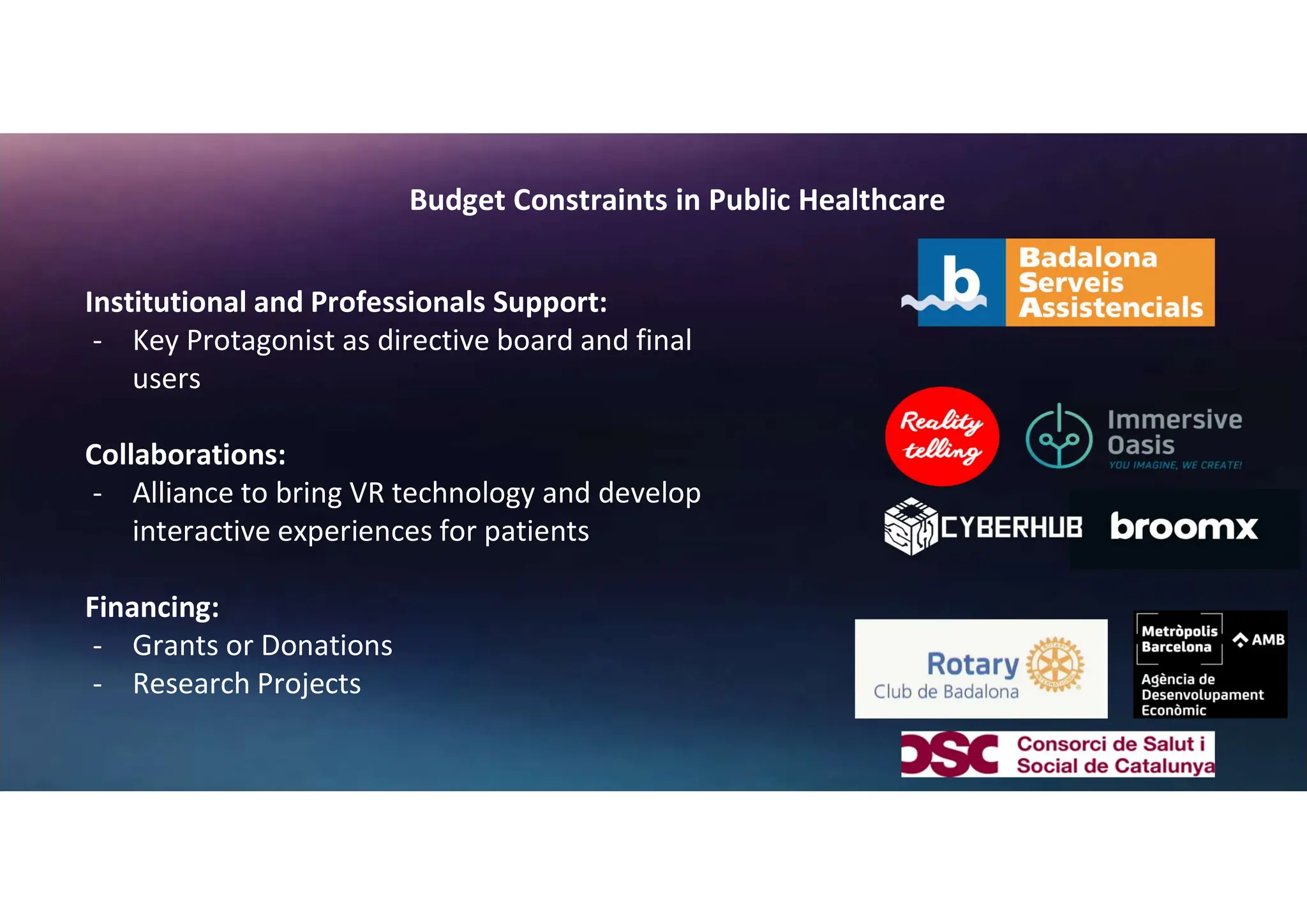 Budget Constraints in Public Healthcare

Institutional and Professionals Support:
- Key Protagonist as directive board and final users

Collaborations:
- Alliance to bring VR technology and develop interactive experiences for patients

Financing:
- Grants or Donations
- Research Projects

b Badalona Serveis Assistencials

Reality telling

Immersive Oasis
YOU IMAGINE, WE CREATE!

CYBERHUB

broomx

Rotary
Club de Badalona

Metròpolis Barcelona
AMB
Agència de Desenvolupament Econòmic

CSC Consorci de Salut i Social de Catalunya